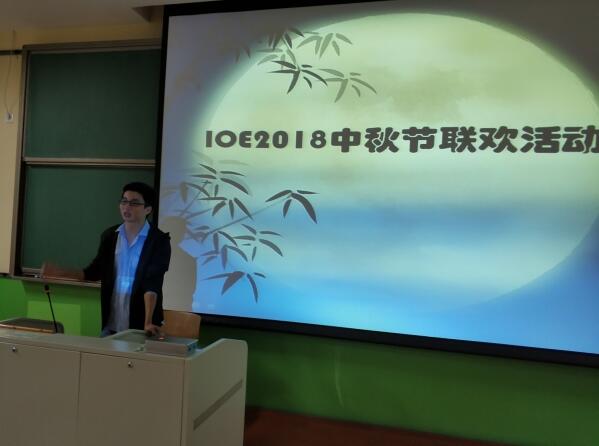 IOE2018中秋节联欢活动